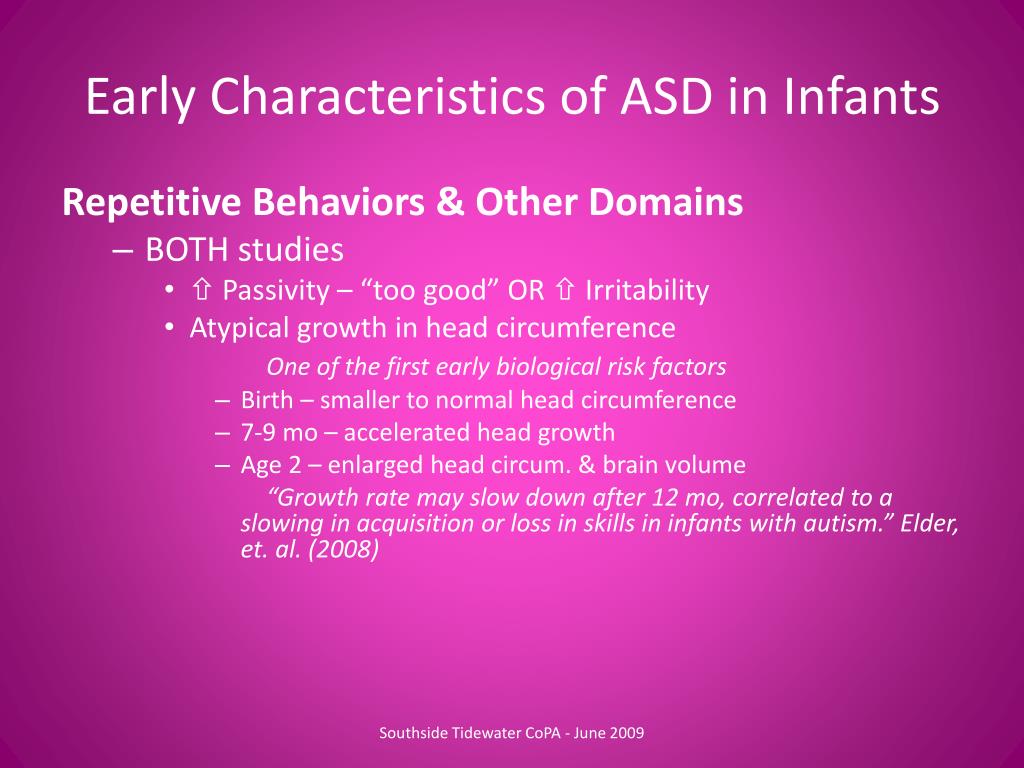 Early Characteristics of ASD in Infants

Repetitive Behaviors & Other Domains

– BOTH studies

• ⇧ Passivity – “too good” OR ⇧ Irritability

• Atypical growth in head circumference

One of the first early biological risk factors

– Birth – smaller to normal head circumference

– 7-9 mo – accelerated head growth

– Age 2 – enlarged head circum. & brain volume

“Growth rate may slow down after 12 mo, correlated to a slowing in acquisition or loss in skills in infants with autism.” Elder, et. al. (2008)

Southside Tidewater CoPA - June 2009